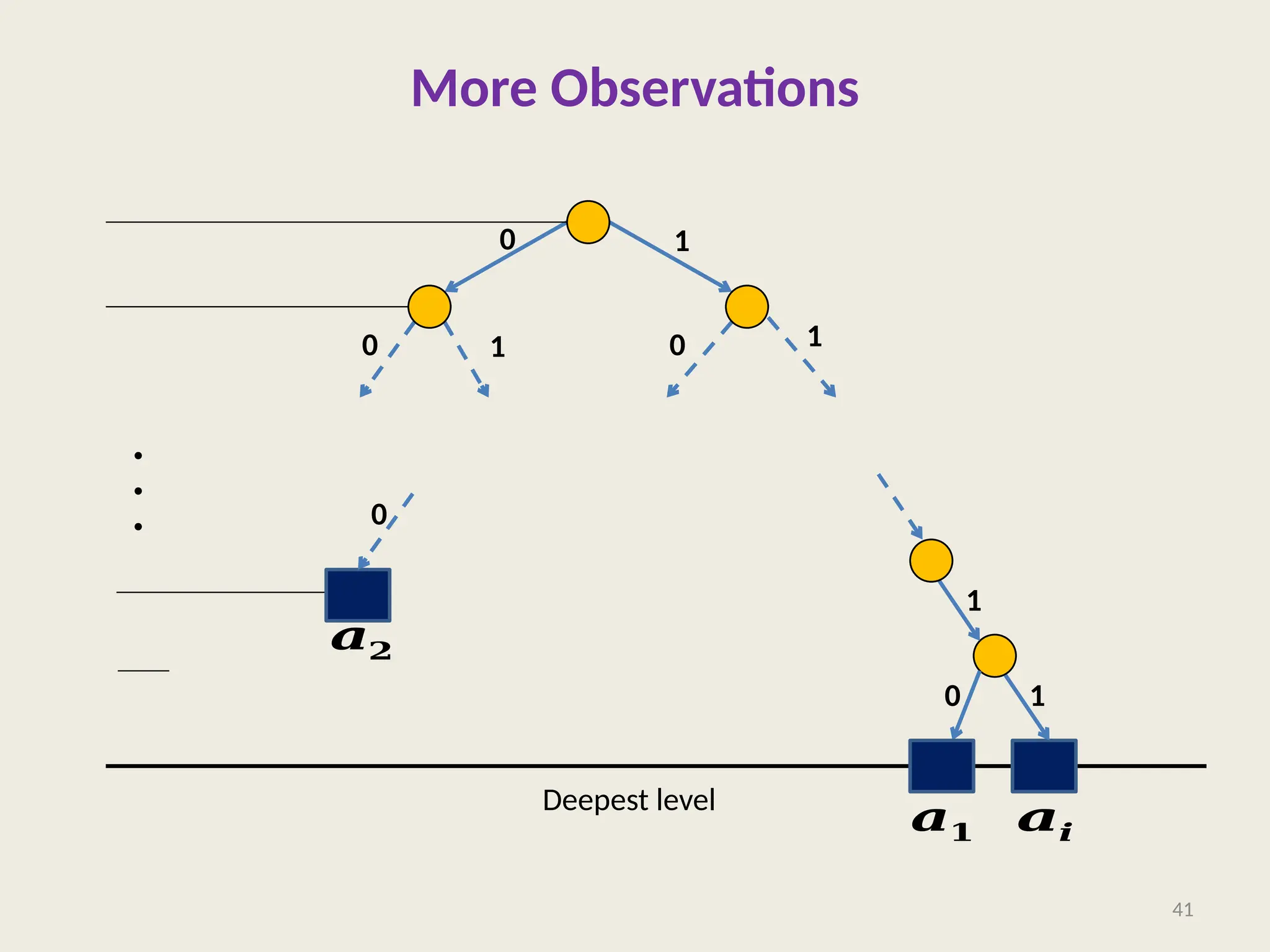 More Observations

0
1
0
1
0
1

0
$a_2$

1
0
1

Deepest level

$a_1$
$a_i$

41